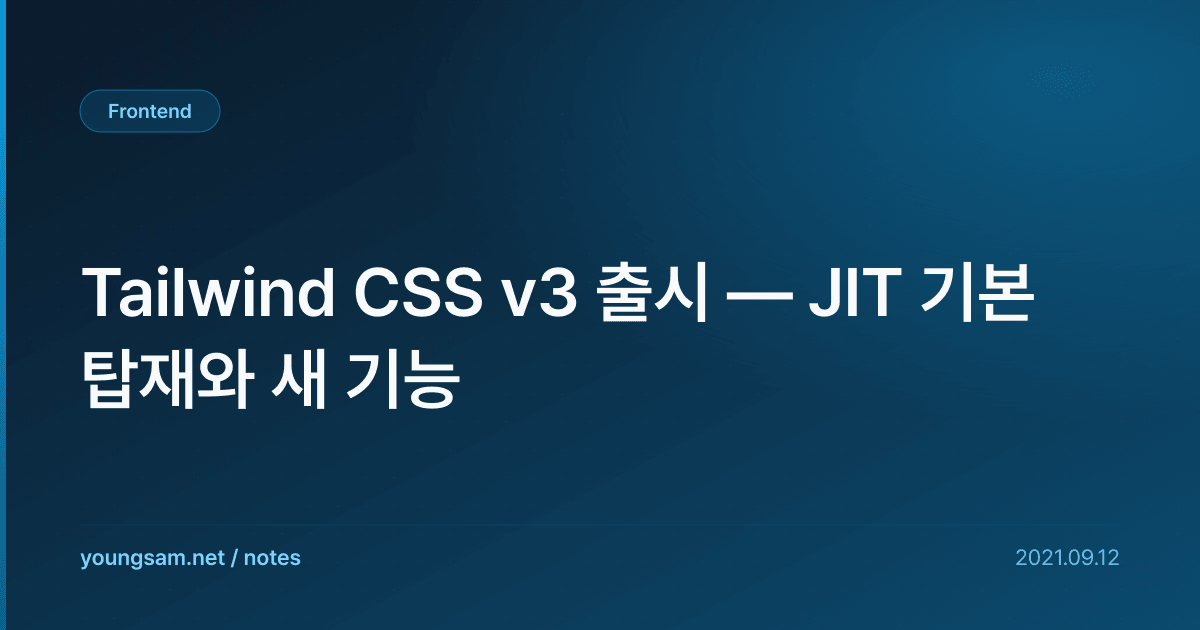 Frontend

Tailwind CSS v3 출시 — JIT 기본 탑재와 새 기능

youngsam.net / notes

2021.09.12